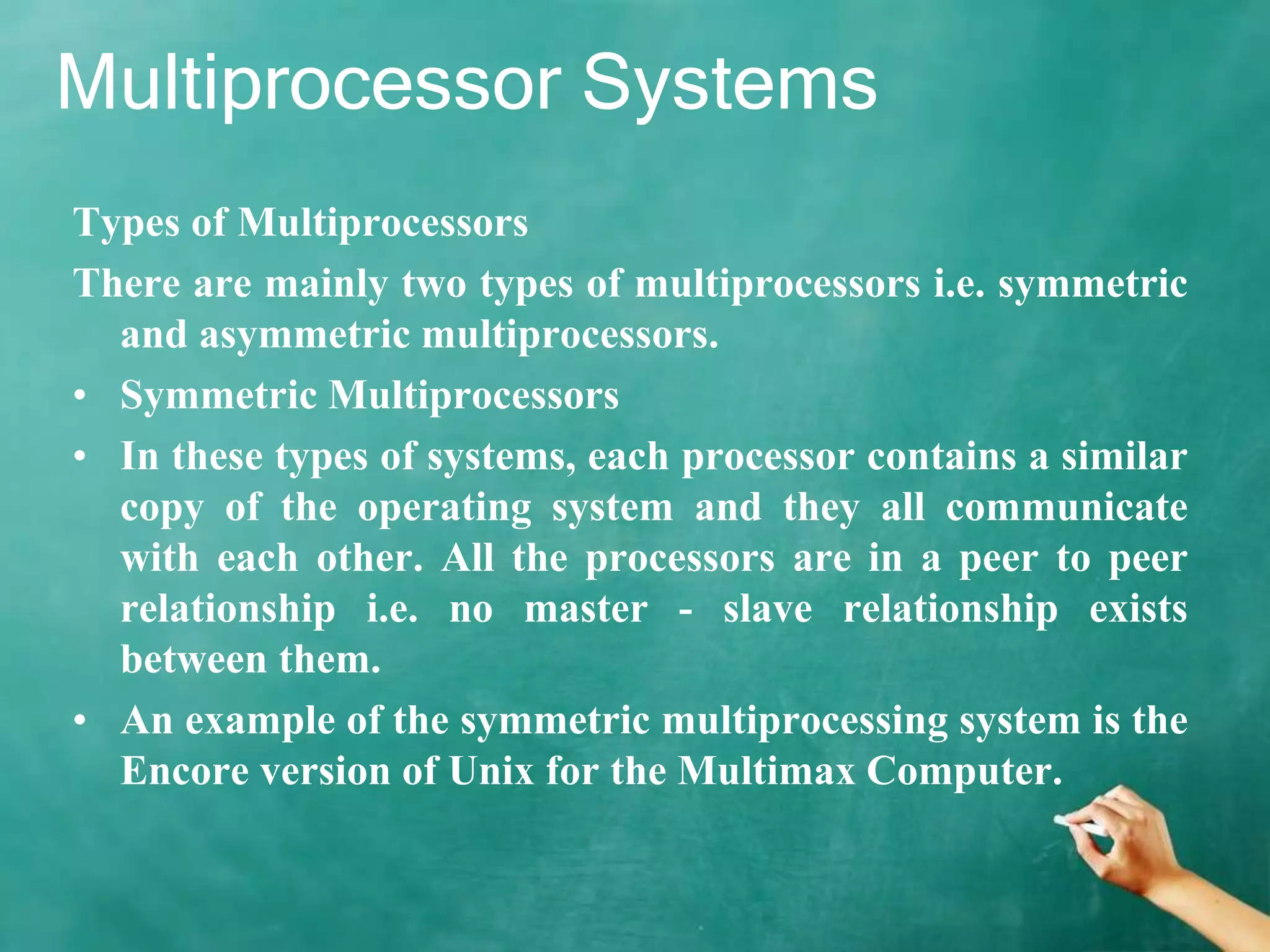 Multiprocessor Systems

Types of Multiprocessors

There are mainly two types of multiprocessors i.e. symmetric and asymmetric multiprocessors.

• Symmetric Multiprocessors

• In these types of systems, each processor contains a similar copy of the operating system and they all communicate with each other. All the processors are in a peer to peer relationship i.e. no master - slave relationship exists between them.

• An example of the symmetric multiprocessing system is the Encore version of Unix for the Multimax Computer.